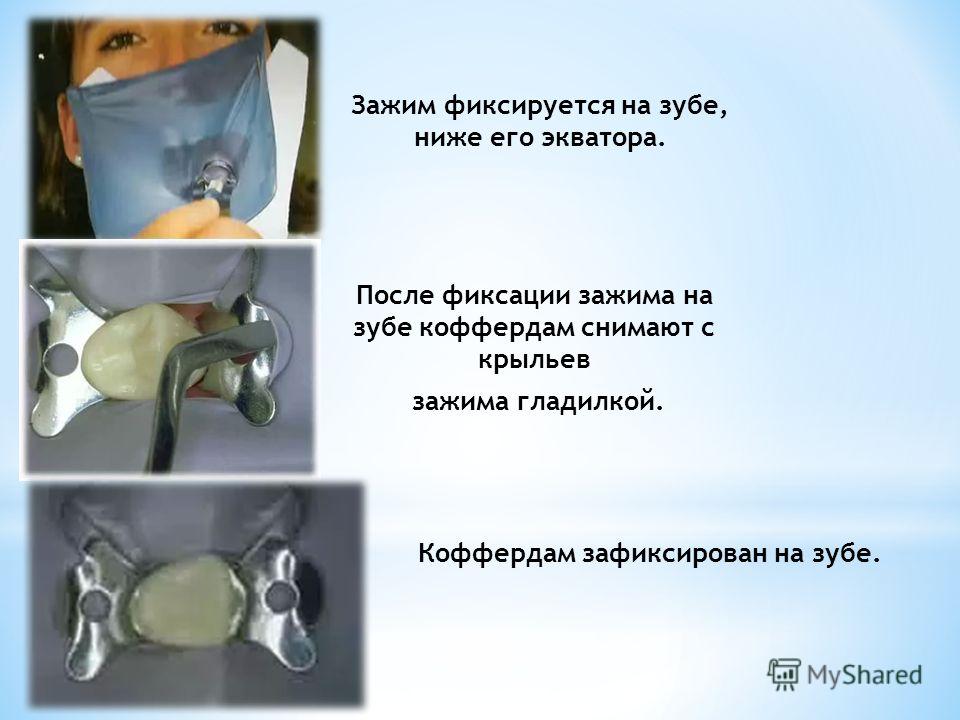 Зажим фиксируется на зубе, ниже его экватора.

После фиксации зажима на зубе коффердам снимают с крыльев

зажима гладилкой.

Коффердам зафиксирован на зубе.

MyShared